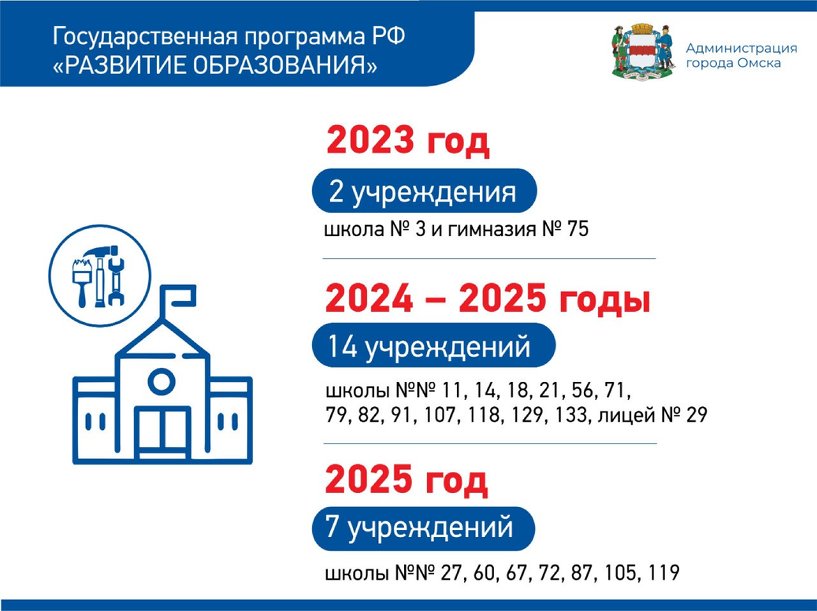 Государственная программа РФ
«РАЗВИТИЕ ОБРАЗОВАНИЯ»

Администрация
города Омска

2023 год

2 учреждения

школа № 3 и гимназия № 75

2024 – 2025 годы

14 учреждений

школы №№ 11, 14, 18, 21, 56, 71, 79, 82, 91, 107, 118, 129, 133, лицей № 29

2025 год

7 учреждений

школы №№ 27, 60, 67, 72, 87, 105, 119